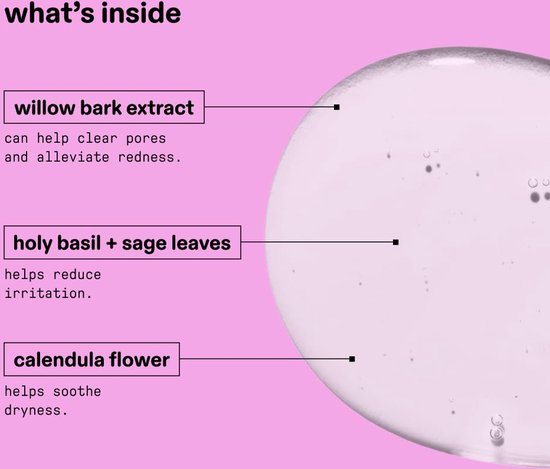 what's inside

willow bark extract

can help clear pores and alleviate redness.

holy basil + sage leaves

helps reduce irritation.

calendula flower

helps soothe dryness.